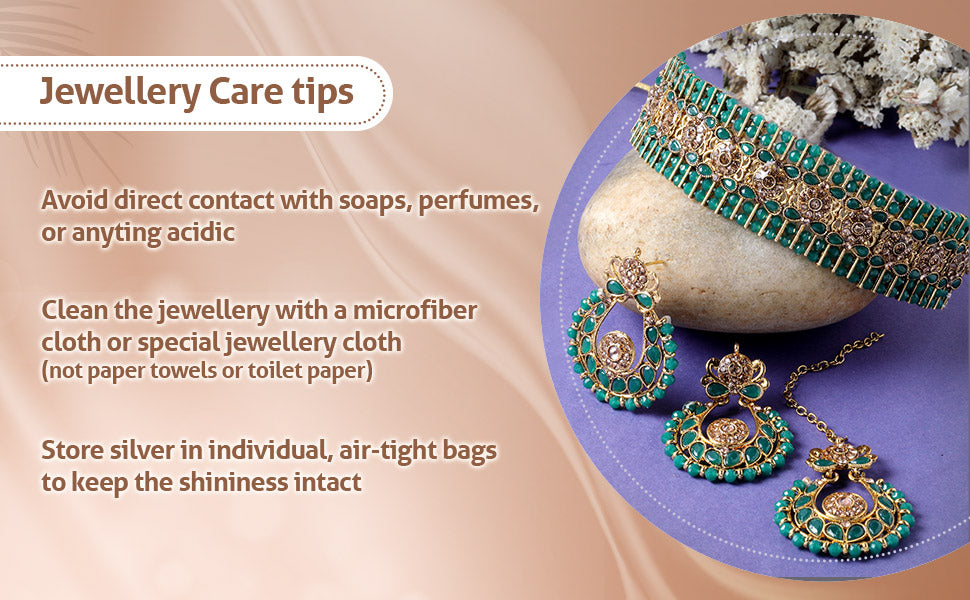 Jewellery Care tips

Avoid direct contact with soaps, perfumes, or anyting acidic

Clean the jewellery with a microfiber cloth or special jewellery cloth (not paper towels or toilet paper)

Store silver in individual, air-tight bags to keep the shininess intact